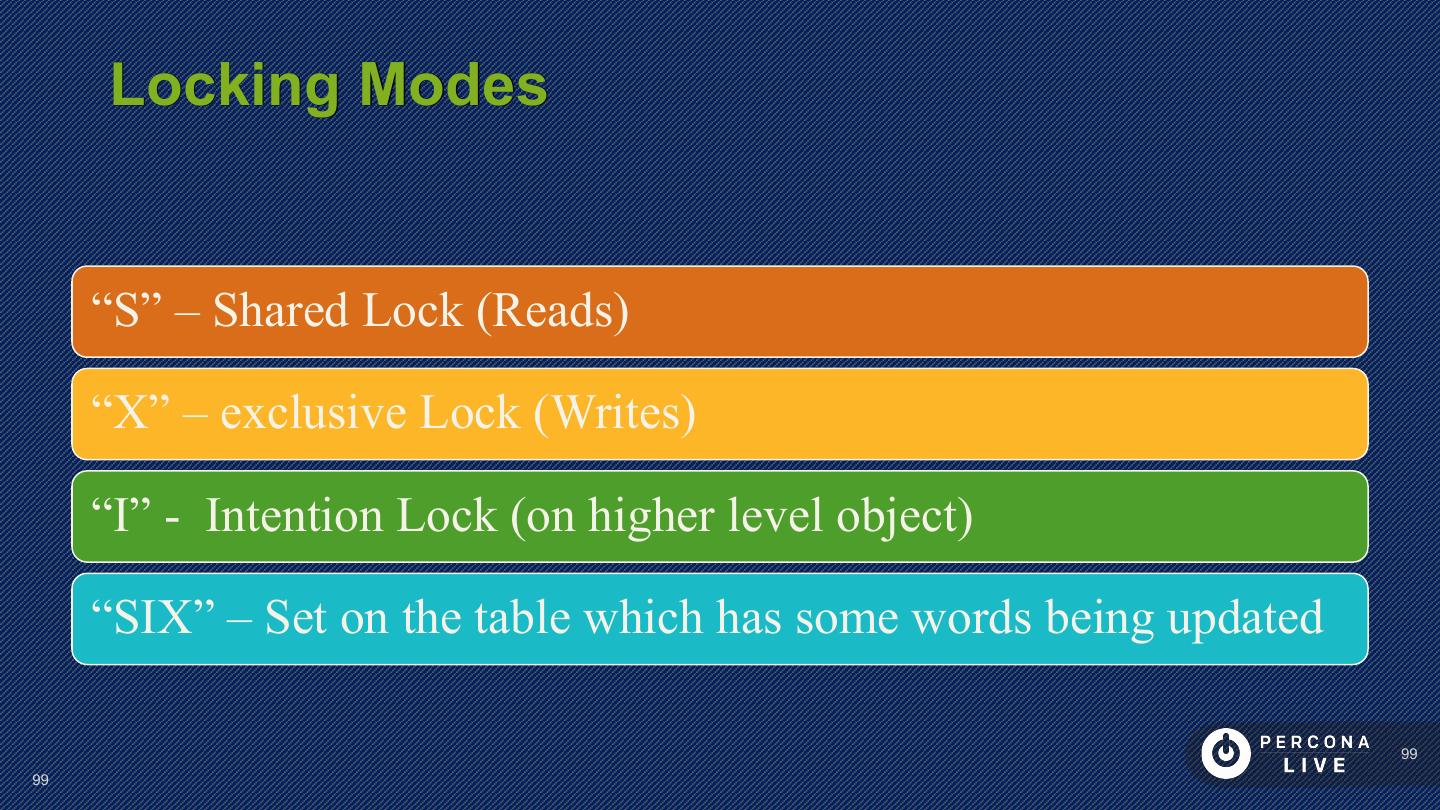 Locking Modes

“S” – Shared Lock (Reads)

“X” – exclusive Lock (Writes)

“I” - Intention Lock (on higher level object)

“SIX” – Set on the table which has some words being updated

99

PERCONA LIVE

99